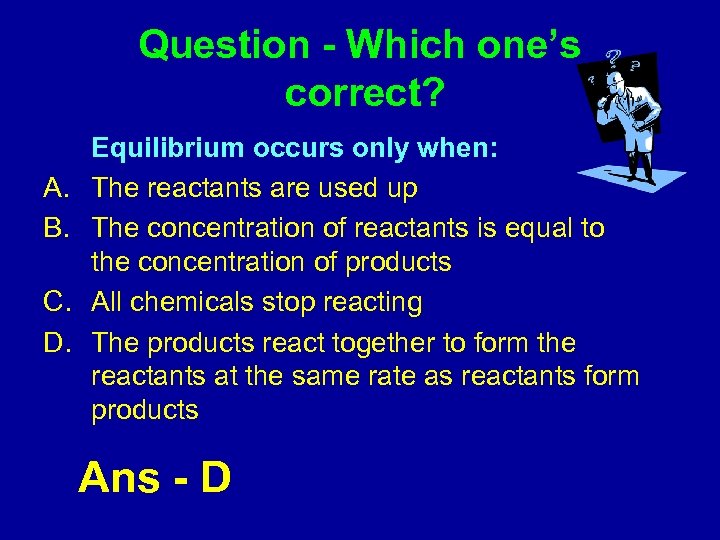 Question - Which one's correct?

Equilibrium occurs only when:

A. The reactants are used up

B. The concentration of reactants is equal to the concentration of products

C. All chemicals stop reacting

D. The products react together to form the reactants at the same rate as reactants form products

Ans - D